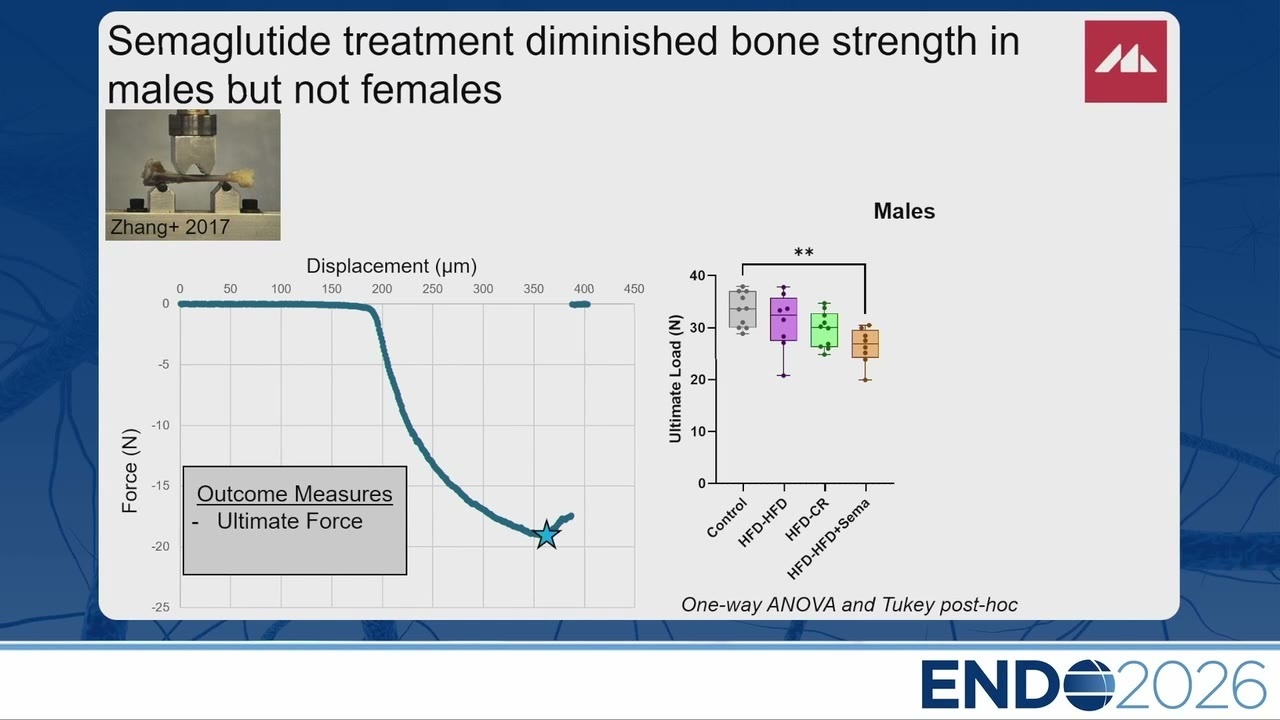 Semaglutide treatment diminished bone strength in males but not females

Zhang+ 2017

Displacement (µm)
0 50 100 150 200 250 300 350 400 450
0
-5
-10
-15
-20
-25
Force (N)

Outcome Measures
- Ultimate Force

Males
**
40
30
20
10
0
Ultimate Load (N)
Control
HFD-HFD
HFD-CR
HFD-HFD+Sema

One-way ANOVA and Tukey post-hoc

ENDO2026